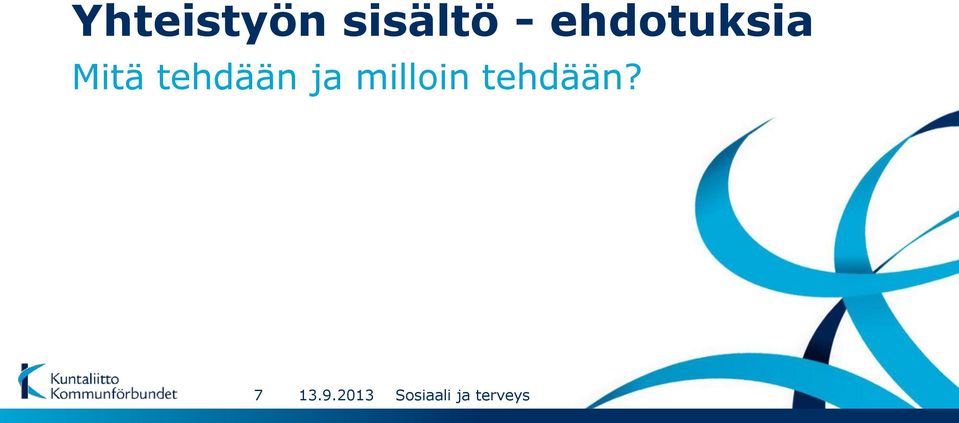 Yhteistyön sisältö - ehdotuksia

Mitä tehdään ja milloin tehdään?

Kuntaliitto
Kommunförbundet

7 13.9.2013 Sosiaali ja terveys